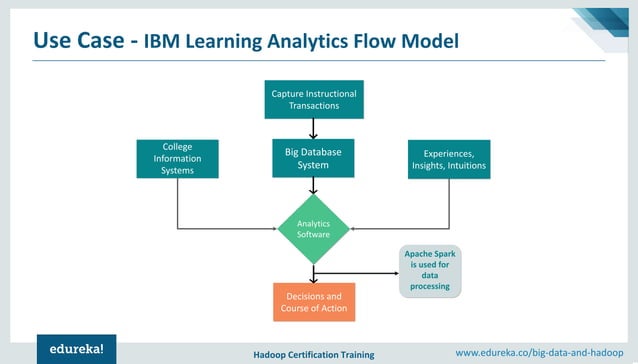 Use Case - IBM Learning Analytics Flow Model

Capture Instructional Transactions

College Information Systems

Big Database System

Experiences, Insights, Intuitions

Analytics Software

Apache Spark is used for data processing

Decisions and Course of Action

edureka!

Hadoop Certification Training

www.edureka.co/big-data-and-hadoop